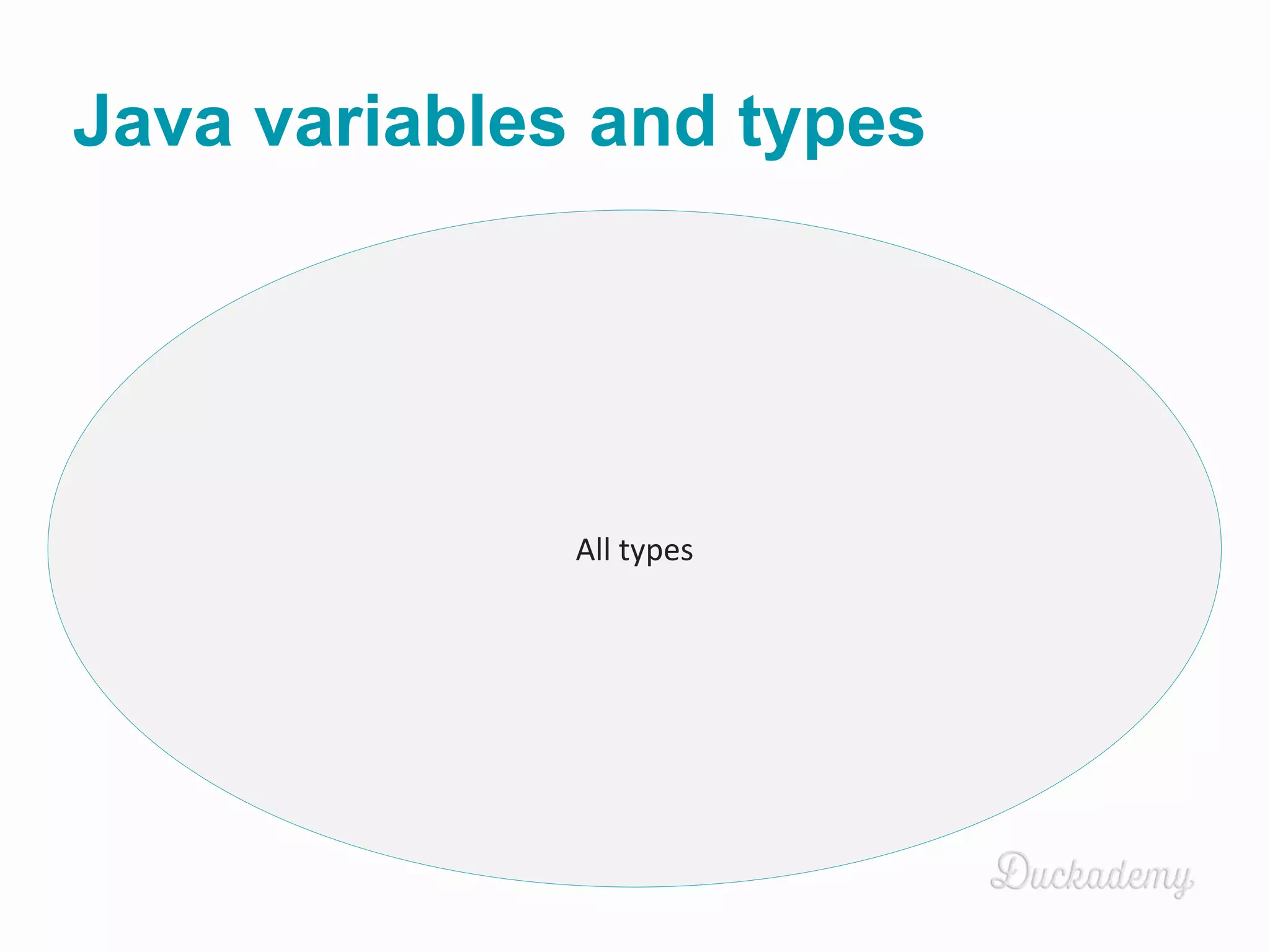 Java variables and types

All types

Duckademy